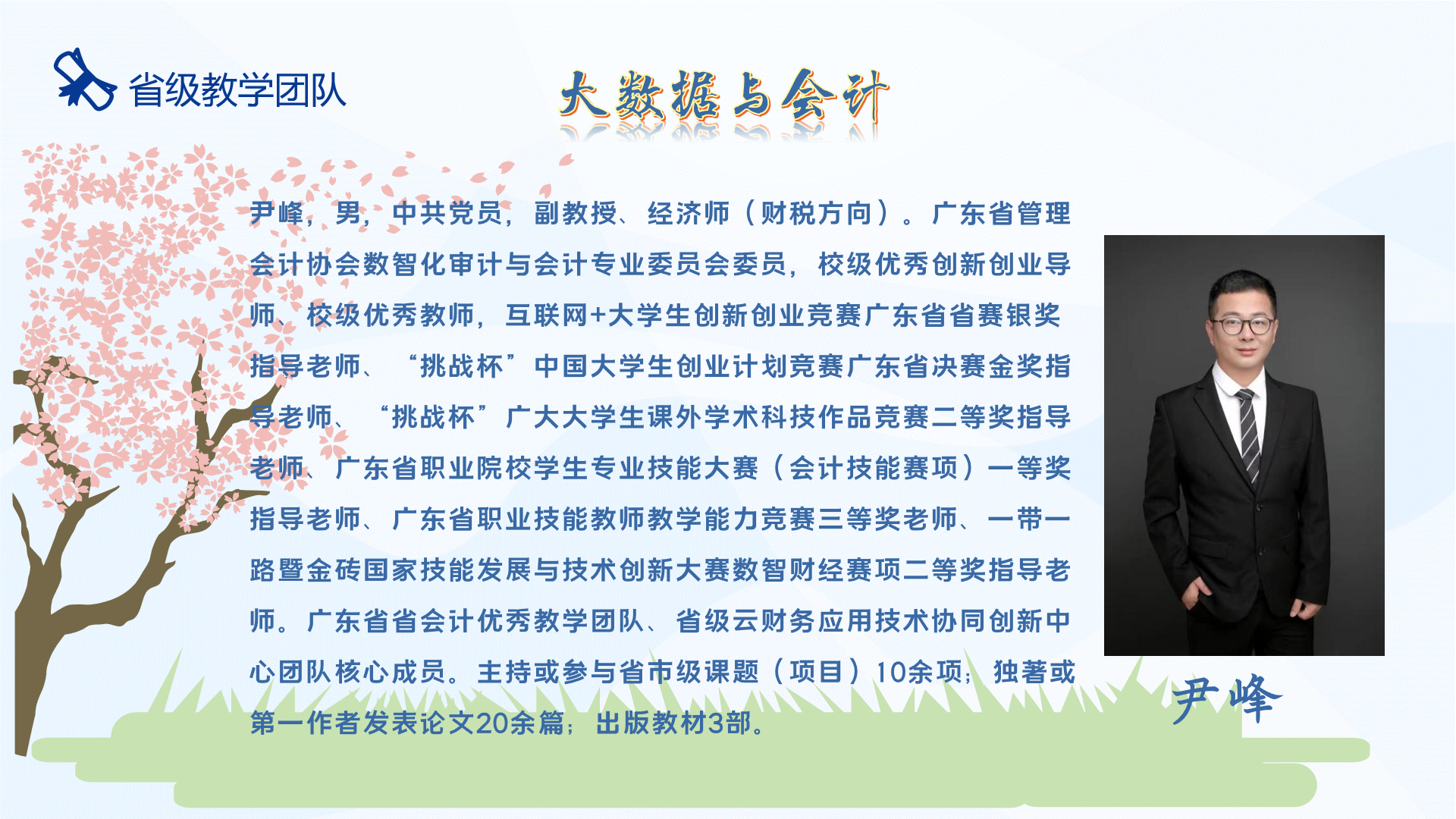 省级教学团队

大数据与会计

尹峰，男，中共党员，副教授、经济师（财税方向）。广东省管理会计协会数智化审计与会计专业委员会委员，校级优秀创新创业导师、校级优秀教师，互联网+大学生创新创业竞赛广东省省赛银奖指导老师、“挑战杯”中国大学生创业计划竞赛广东省决赛金奖指导老师、“挑战杯”广大大学生课外学术科技作品竞赛二等奖指导老师、广东省职业院校学生专业技能大赛（会计技能赛项）一等奖指导老师、广东省职业技能教师教学能力竞赛三等奖老师、一带一路暨金砖国家技能发展与技术创新大赛数智财经赛项二等奖指导老师。广东省省会计优秀教学团队、省级云财务应用技术协同创新中心团队核心成员。主持或参与省市级课题（项目）10余项；独著或第一作者发表论文20余篇；出版教材3部。

尹峰